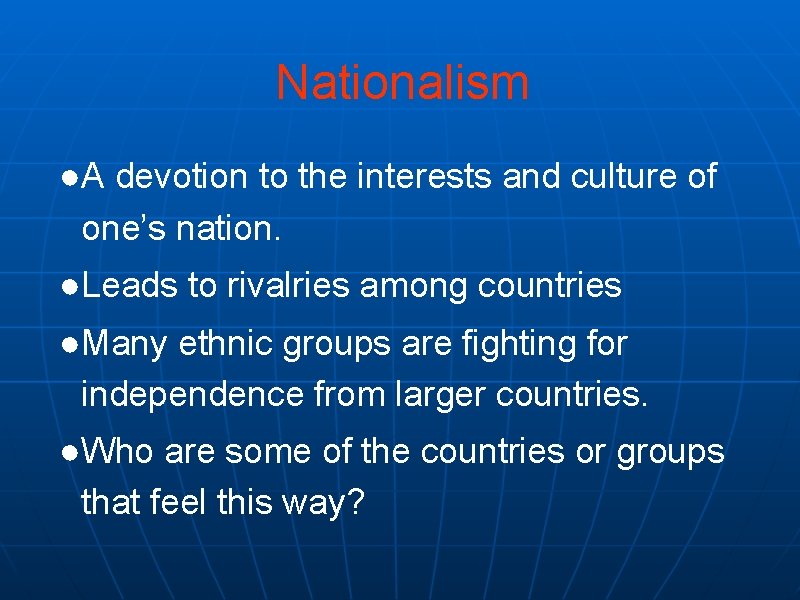 Nationalism

●A devotion to the interests and culture of one’s nation.

●Leads to rivalries among countries

●Many ethnic groups are fighting for independence from larger countries.

●Who are some of the countries or groups that feel this way?